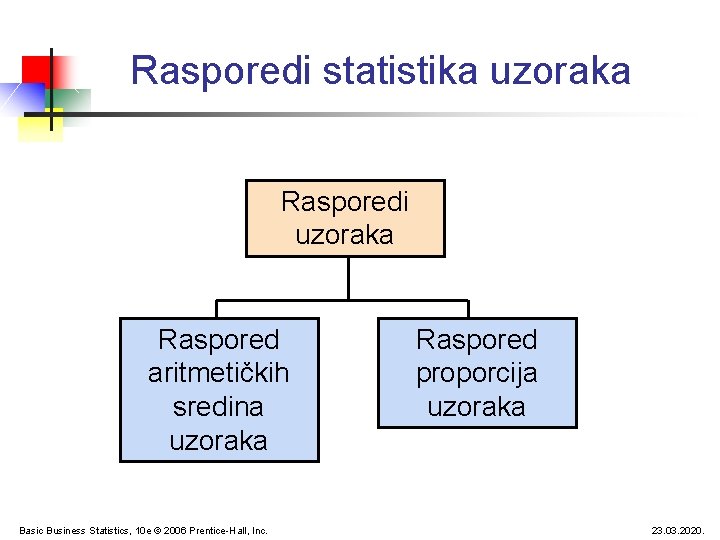 Rasporedi statistika uzoraka

Rasporedi uzoraka

Raspored aritmetičkih sredina uzoraka

Raspored proporcija uzoraka

Basic Business Statistics, 10e © 2006 Prentice-Hall, Inc.

23.03.2020.